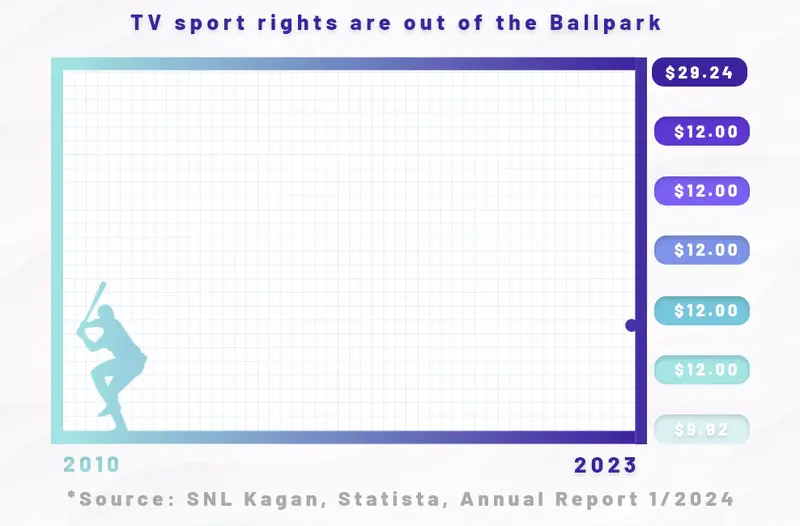 TV sport rights are out of the Ballpark

$29.24

$12.00

$12.00

$12.00

$12.00

$12.00

$9.92

2010

2023

*Source: SNL Kagan, Statista, Annual Report 1/2024